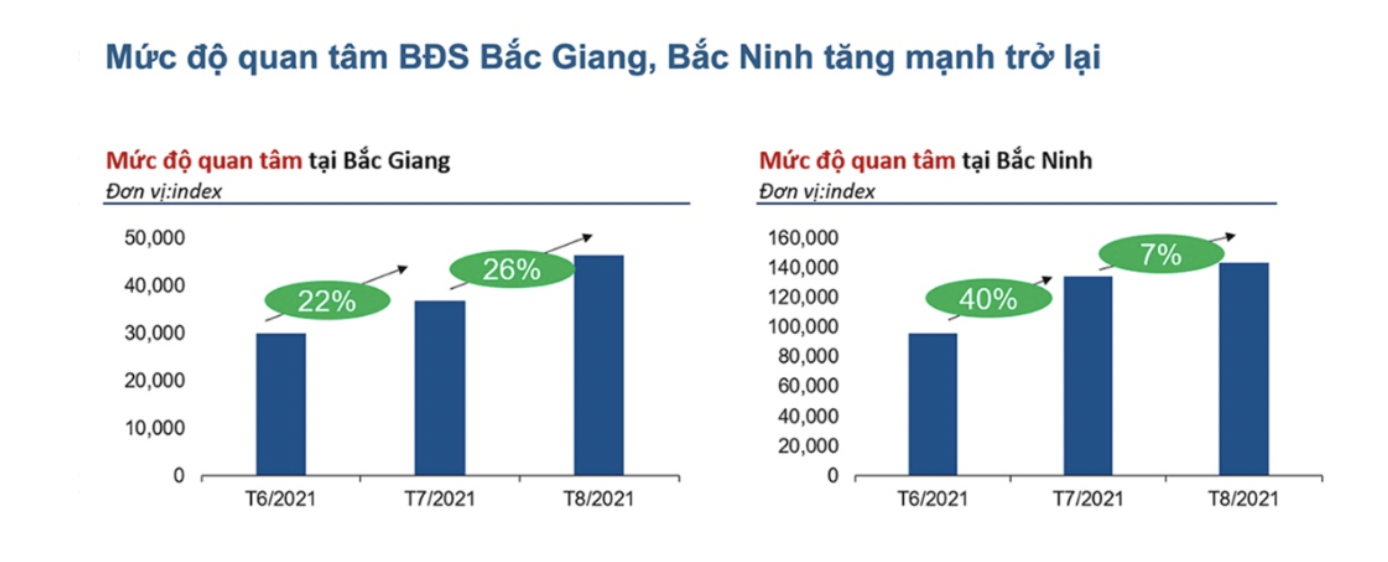 Mức độ quan tâm BĐS Bắc Giang, Bắc Ninh tăng mạnh trở lại

Mức độ quan tâm tại Bắc Giang
Đơn vị:index

50,000
40,000
30,000
20,000
10,000
0

22%
26%

T6/2021
T7/2021
T8/2021

Mức độ quan tâm tại Bắc Ninh
Đơn vị:index

160,000
140,000
120,000
100,000
80,000
60,000
40,000
20,000
0

40%
7%

T6/2021
T7/2021
T8/2021